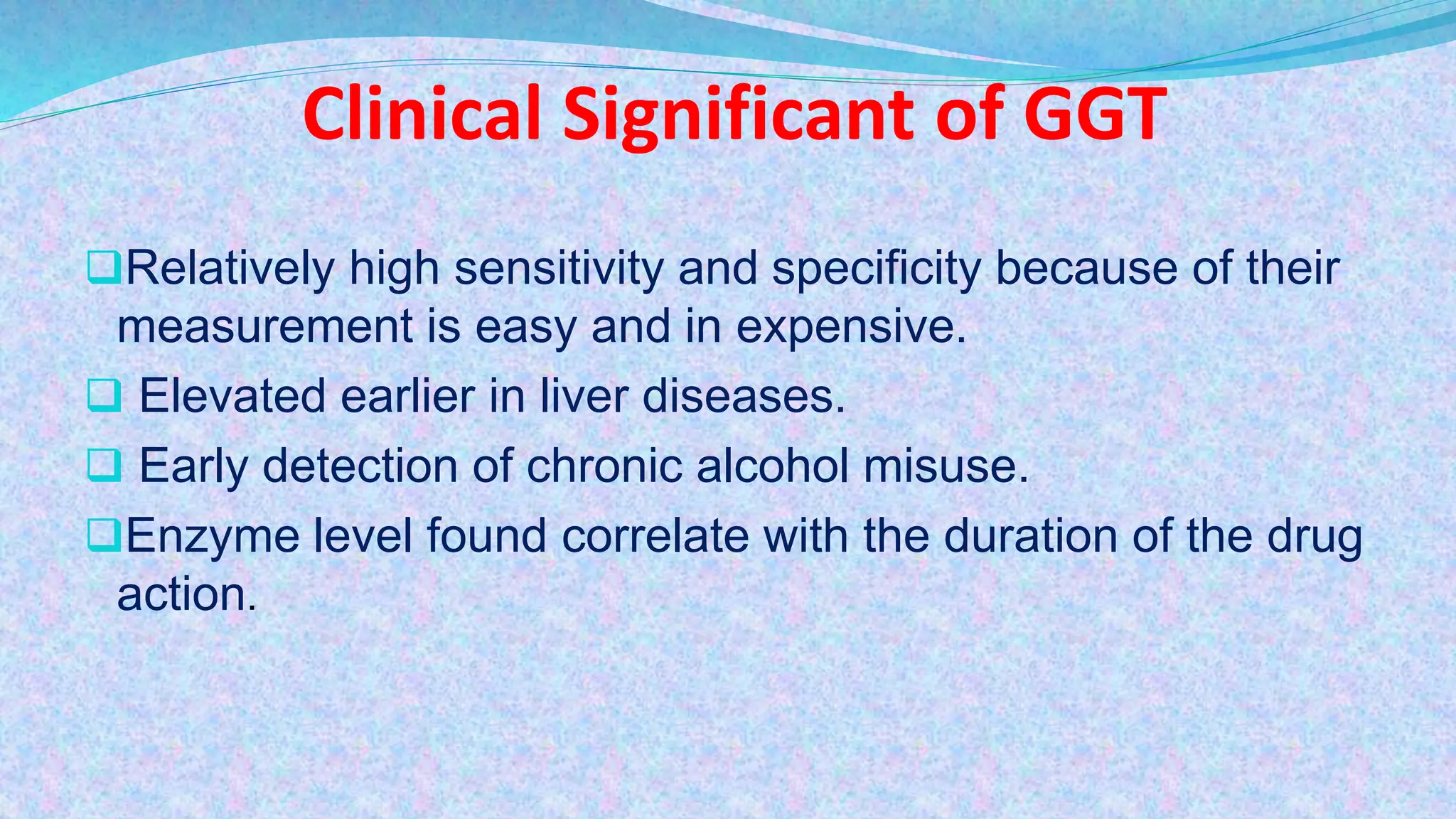 Clinical Significant of GGT

❑Relatively high sensitivity and specificity because of their measurement is easy and in expensive.

❑ Elevated earlier in liver diseases.

❑ Early detection of chronic alcohol misuse.

❑Enzyme level found correlate with the duration of the drug action.